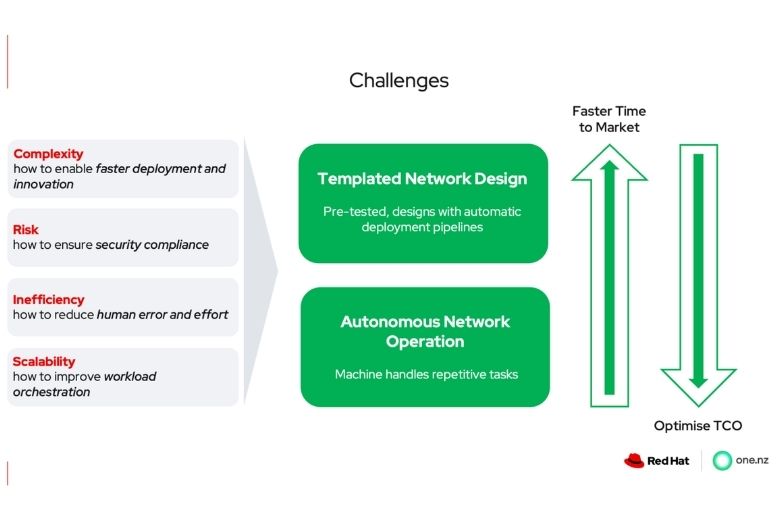 Challenges

Complexity
how to enable faster deployment and innovation

Risk
how to ensure security compliance

Inefficiency
how to reduce human error and effort

Scalability
how to improve workload orchestration

Templated Network Design

Pre-tested, designs with automatic deployment pipelines

Autonomous Network Operation

Machine handles repetitive tasks

Faster Time to Market

Optimise TCO

Red Hat

one.nz